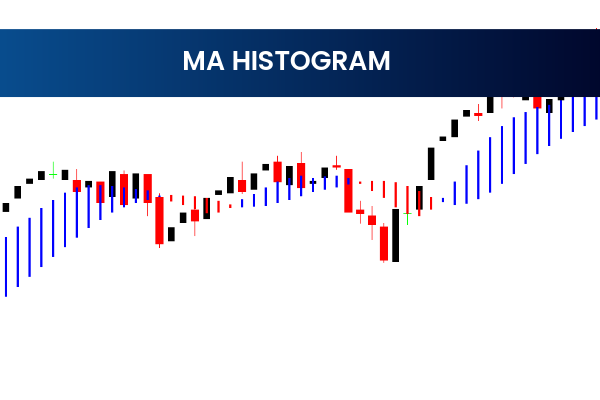 MA HISTOGRAM